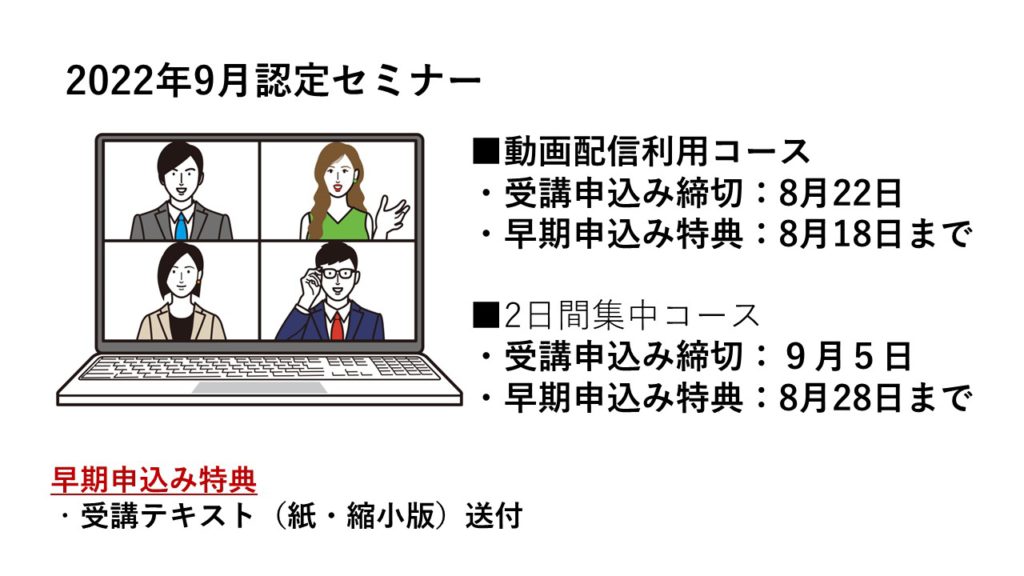 2022年9月認定セミナー

■動画配信利用コース
・受講申込み締切：8月22日
・早期申込み特典：8月18日まで

■2日間集中コース
・受講申込み締切：９月５日
・早期申込み特典：8月28日まで

早期申込み特典
・受講テキスト（紙・縮小版）送付